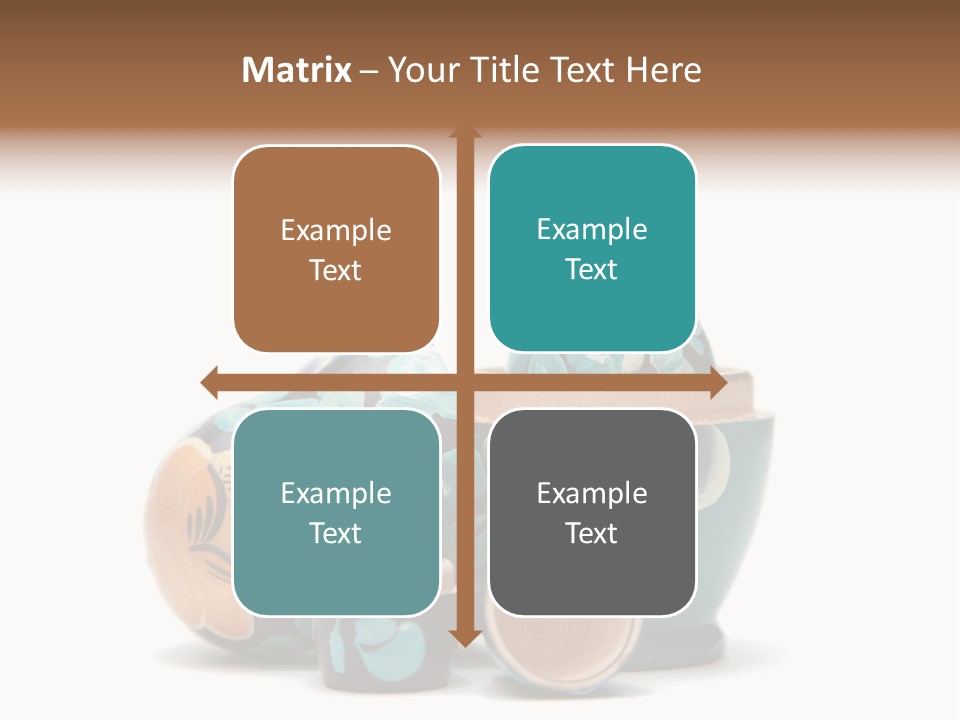 Matrix – Your Title Text Here

Example Text

Example Text

Example Text

Example Text